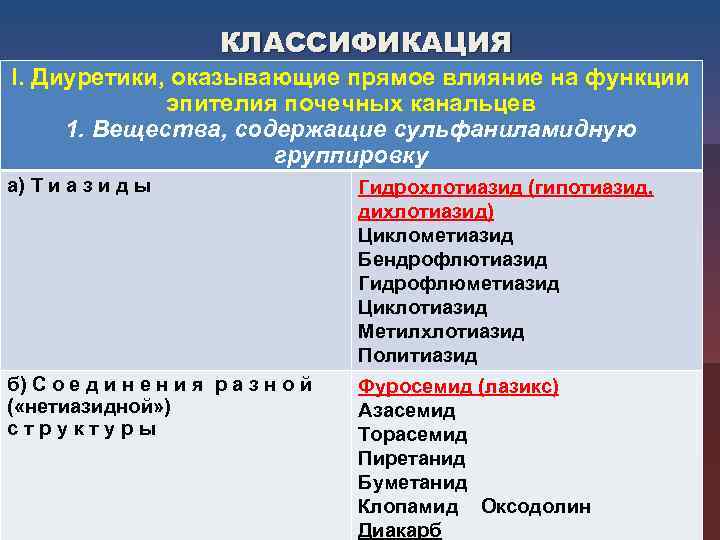 КЛАССИФИКАЦИЯ

| I. Диуретики, оказывающие прямое влияние на функции эпителия почечных канальцев 1. Вещества, содержащие сульфаниламидную группировку | |
|---|---|
| а) Т и а з и д ы | Гидрохлотиазид (гипотиазид, дихлотиазид) Циклометиазид Бендрофлютиазид Гидрофлюметиазид Циклотиазид Метилхлотиазид Политиазид |
| б) С о е д и н е н и я р а з н о й («нетиазидной») с т р у к т у р ы | Фуросемид (лазикс) Азасемид Торасемид Пиретанид Буметанид Клопамид Оксодолин Диакарб |